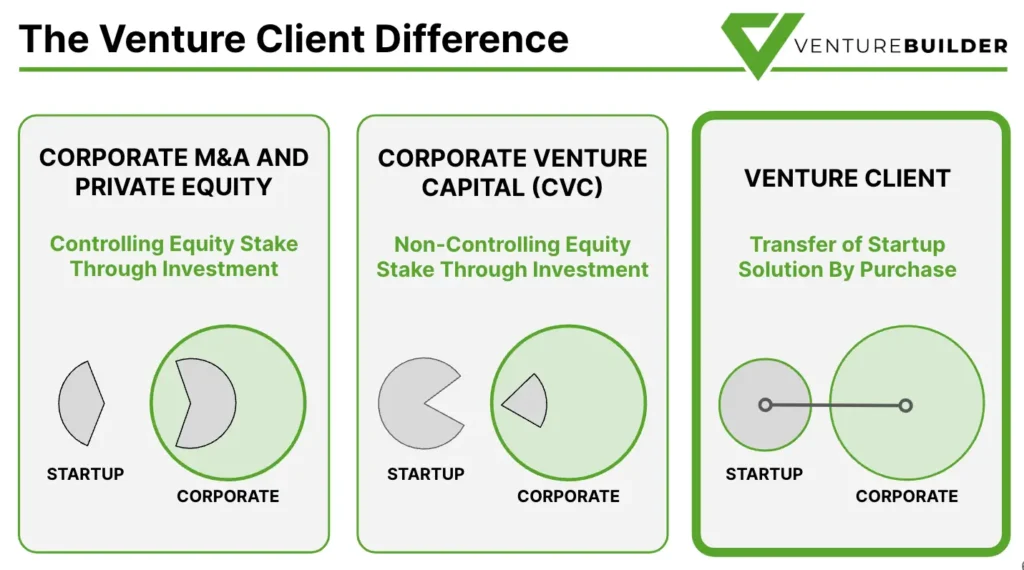 The Venture Client Difference

VENTUREBUILDER

CORPORATE M&A AND PRIVATE EQUITY

Controlling Equity Stake Through Investment

STARTUP

CORPORATE

CORPORATE VENTURE CAPITAL (CVC)

Non-Controlling Equity Stake Through Investment

STARTUP

CORPORATE

VENTURE CLIENT

Transfer of Startup Solution By Purchase

STARTUP

CORPORATE